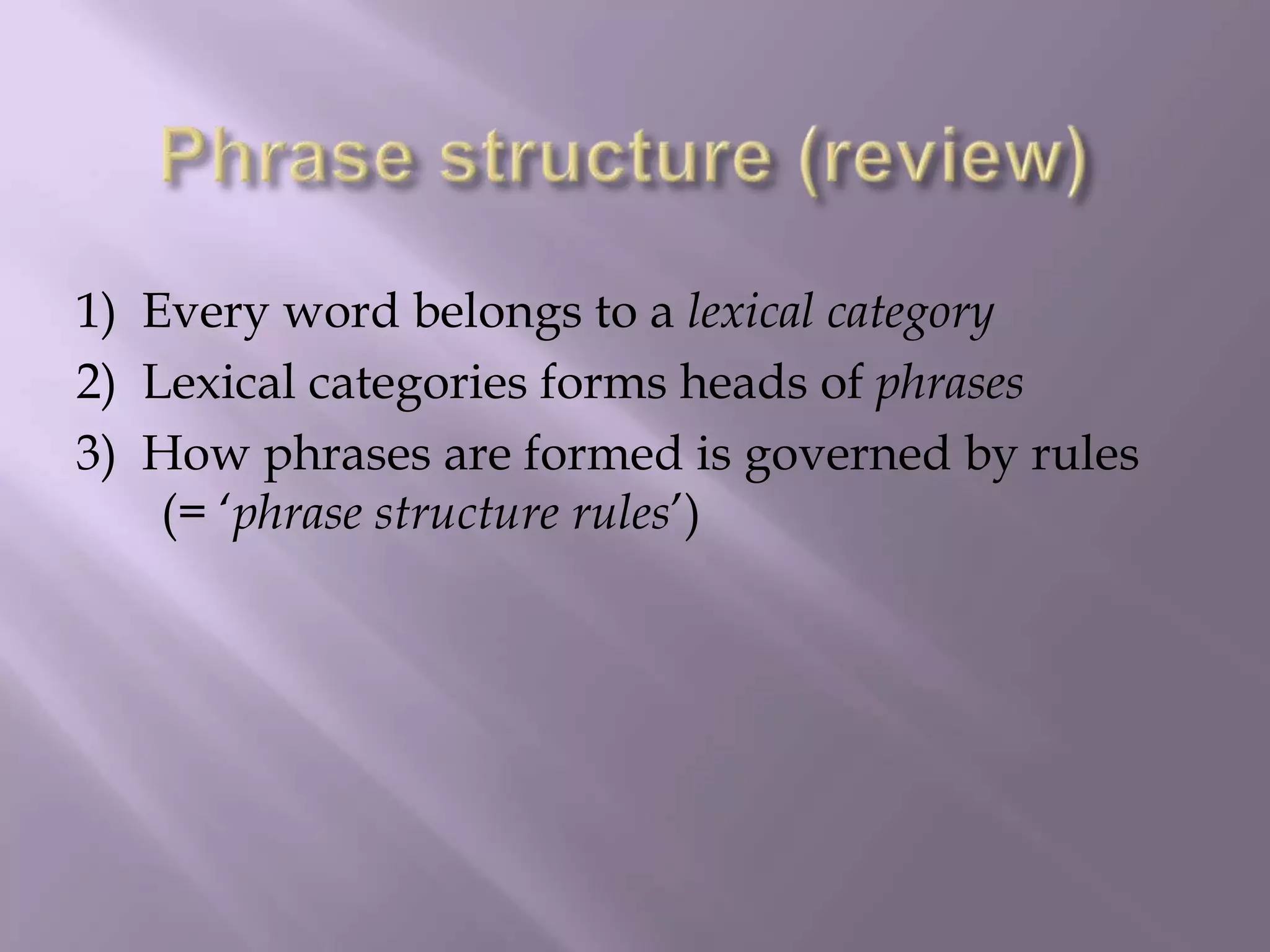 Phrase structure (review)

1) Every word belongs to a lexical category
2) Lexical categories forms heads of phrases
3) How phrases are formed is governed by rules (= ‘phrase structure rules’)